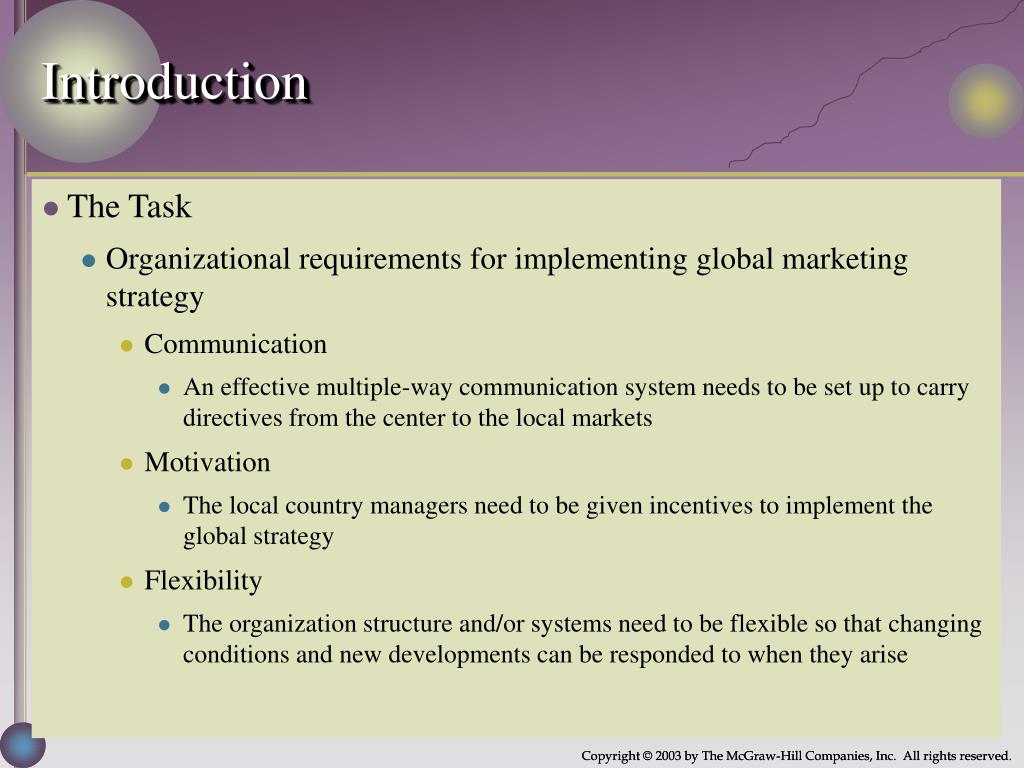 Introduction

The Task

Organizational requirements for implementing global marketing strategy

Communication

An effective multiple-way communication system needs to be set up to carry directives from the center to the local markets

Motivation

The local country managers need to be given incentives to implement the global strategy

Flexibility

The organization structure and/or systems need to be flexible so that changing conditions and new developments can be responded to when they arise

Copyright © 2003 by The McGraw-Hill Companies, Inc. All rights reserved.